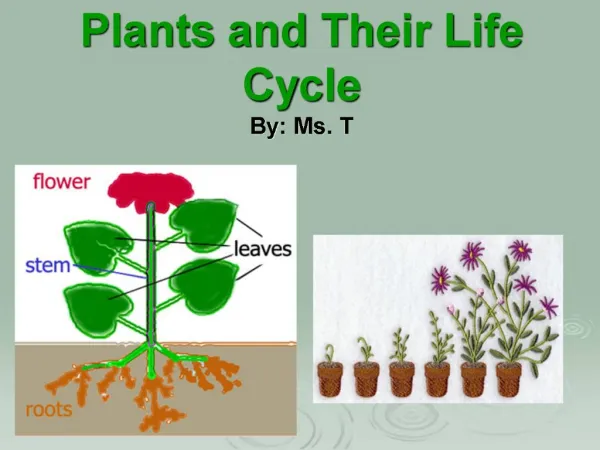 Plants and Their Life Cycle

By: Ms. T

flower

leaves

stem

roots